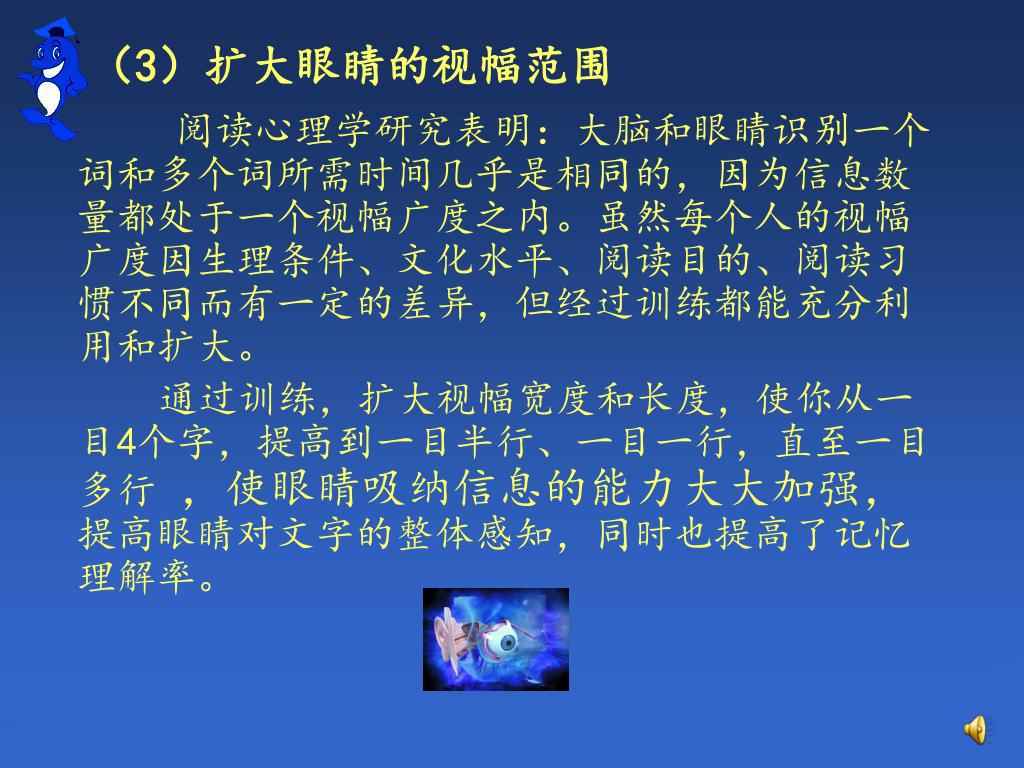 （3）扩大眼睛的视幅范围

阅读心理学研究表明：大脑和眼睛识别一个词和多个词所需时间几乎是相同的，因为信息数量都处于一个视幅广度之内。虽然每个人的视幅广度因生理条件、文化水平、阅读目的、阅读习惯不同而有一定的差异，但经过训练都能充分利用和扩大。

通过训练，扩大视幅宽度和长度，使你从一目4个字，提高到一目半行、一目一行，直至一目多行 ，使眼睛吸纳信息的能力大大加强，提高眼睛对文字的整体感知，同时也提高了记忆理解率。